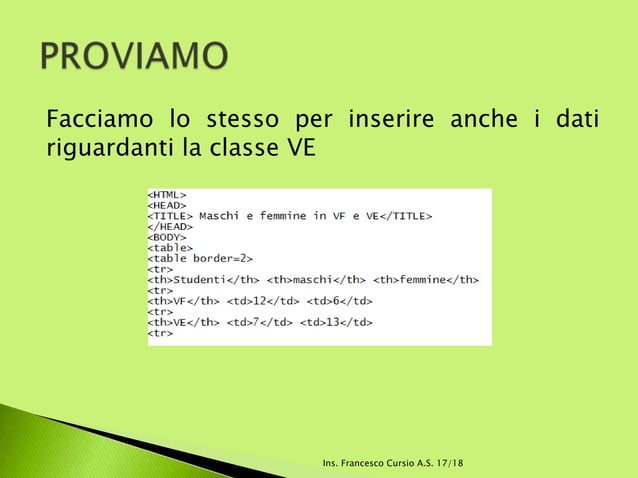 PROVIAMO

Facciamo lo stesso per inserire anche i dati riguardanti la classe VE

<HTML>
<HEAD>
<TITLE> Maschi e femmine in VF e VE</TITLE>
</HEAD>
<BODY>
<table>
<table border=2>
<tr>
<th>Studenti</th> <th>maschi</th> <th>femmine</th>
<tr>
<th>VF</th> <td>12</td> <td>6</td>
<tr>
<th>VE</th> <td>7</td> <td>13</td>
<tr>

Ins. Francesco Cursio A.S. 17/18